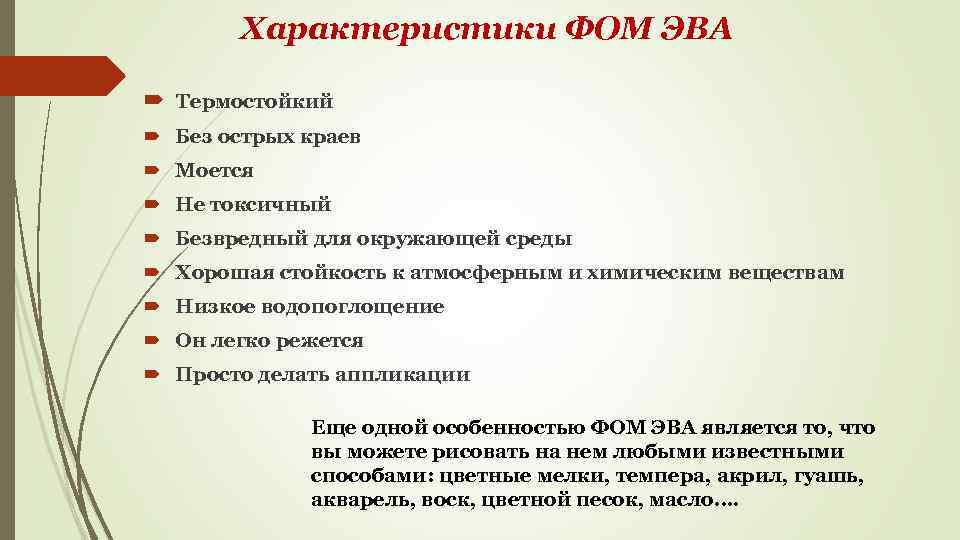 Характеристики ФОМ ЭВА

Термостойкий
Без острых краев
Моется
Не токсичный
Безвредный для окружающей среды
Хорошая стойкость к атмосферным и химическим веществам
Низкое водопоглощение
Он легко режется
Просто делать аппликации

Еще одной особенностью ФОМ ЭВА является то, что вы можете рисовать на нем любыми известными способами: цветные мелки, темпера, акрил, гуашь, акварель, воск, цветной песок, масло….